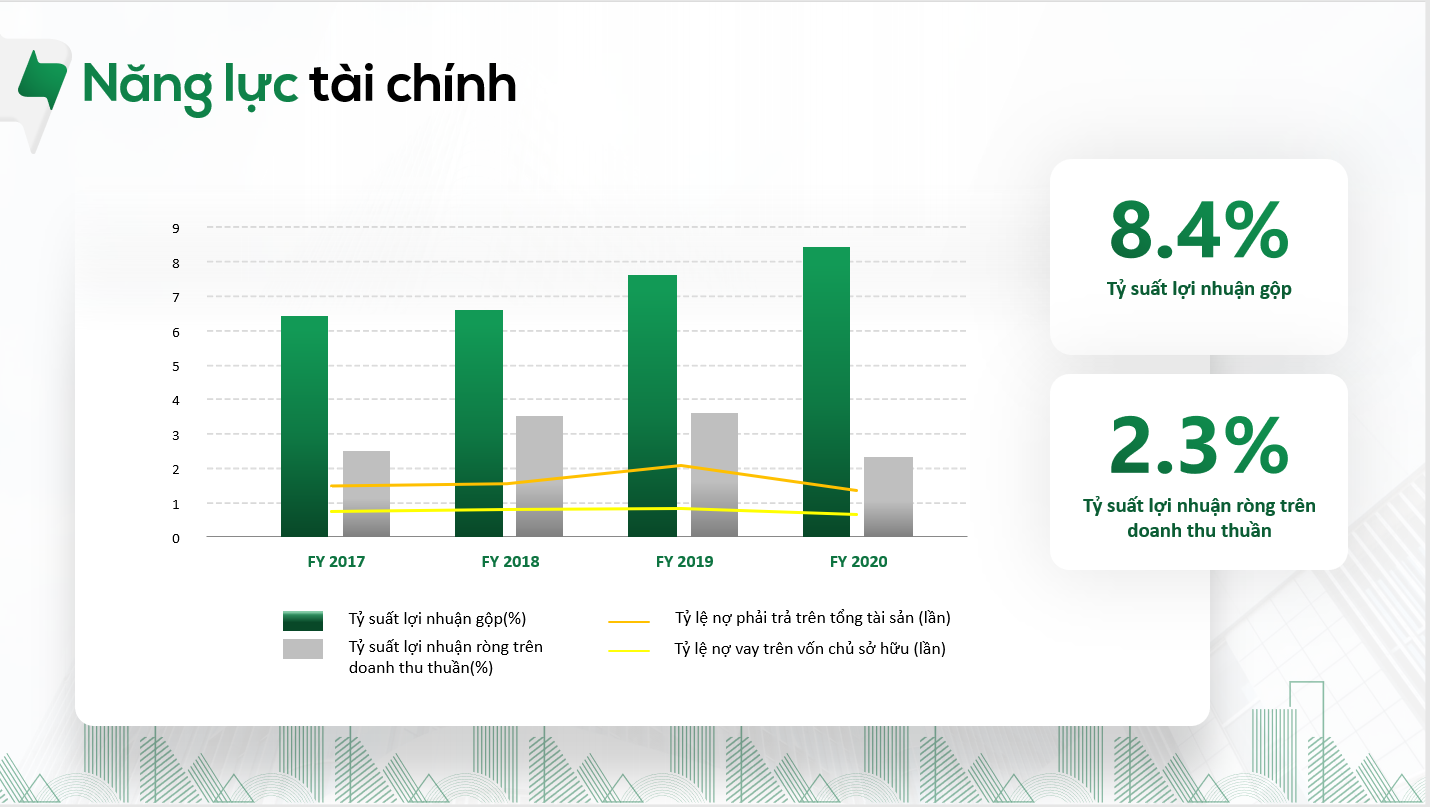 Năng lực tài chính

9
8
7
6
5
4
3
2
1
0

FY 2017
FY 2018
FY 2019
FY 2020

Tỷ suất lợi nhuận gộp(%)
Tỷ suất lợi nhuận ròng trên doanh thu thuần(%)
Tỷ lệ nợ phải trả trên tổng tài sản (lần)
Tỷ lệ nợ vay trên vốn chủ sở hữu (lần)

8.4%
Tỷ suất lợi nhuận gộp

2.3%
Tỷ suất lợi nhuận ròng trên doanh thu thuần